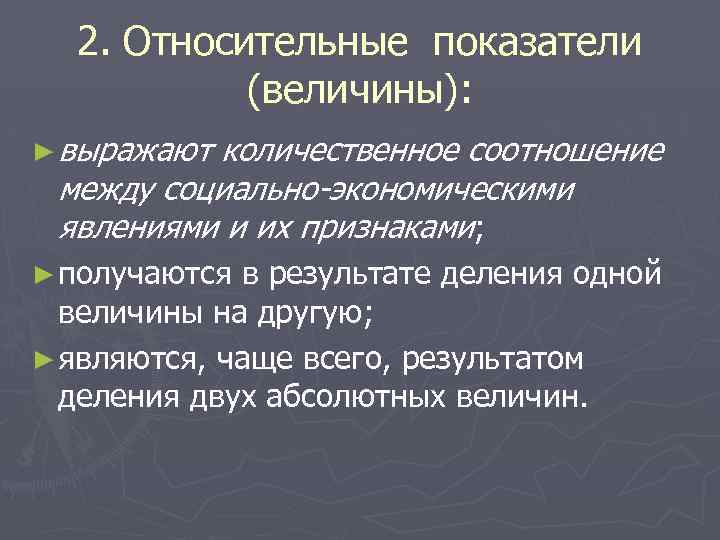 2. Относительные показатели (величины):

► выражают количественное соотношение между социально-экономическими явлениями и их признаками;

► получаются в результате деления одной величины на другую;

► являются, чаще всего, результатом деления двух абсолютных величин.